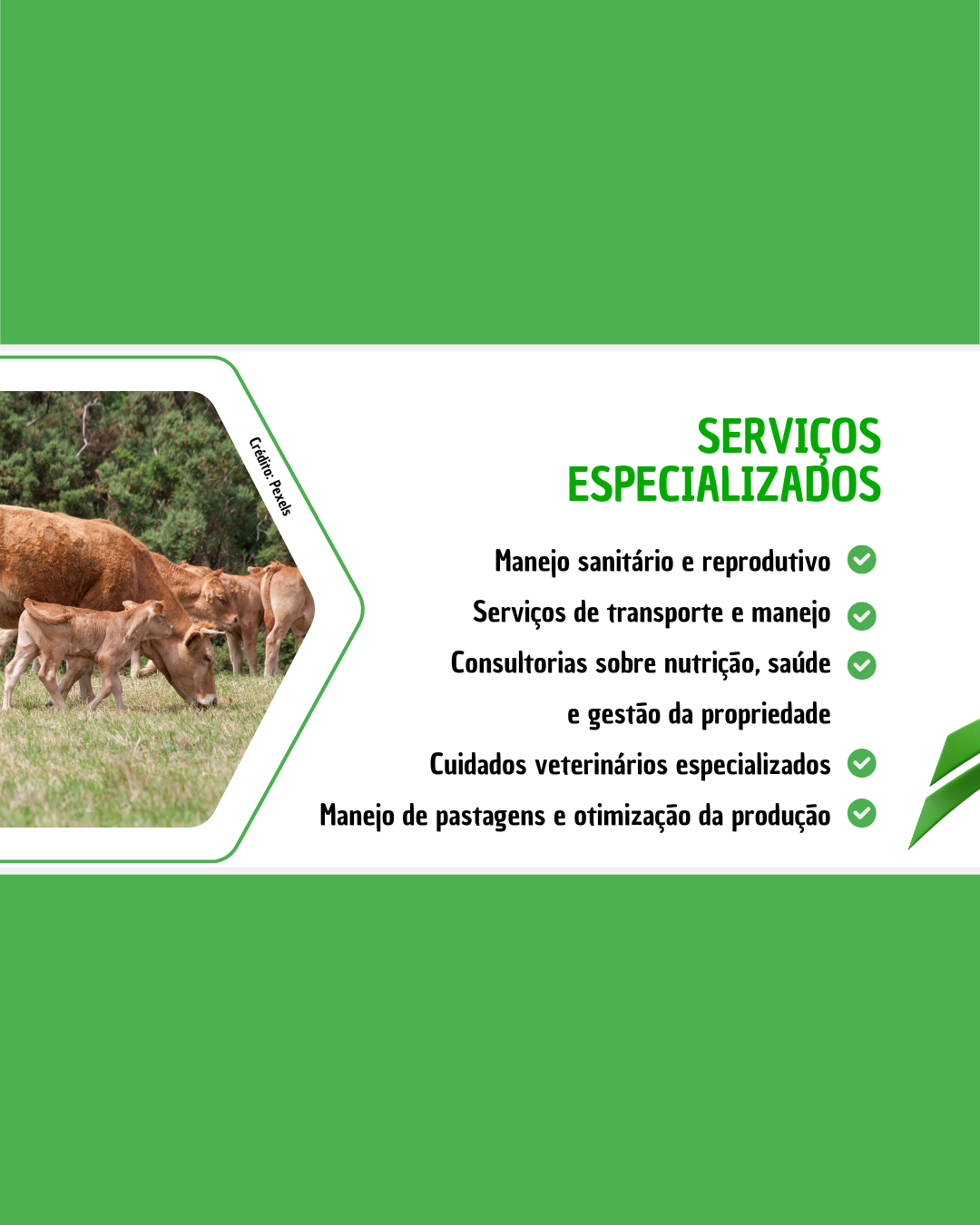 Crédito: Pexels

SERVIÇOS ESPECIALIZADOS

Manejo sanitário e reprodutivo

Serviços de transporte e manejo

Consultorias sobre nutrição, saúde e gestão da propriedade

Cuidados veterinários especializados

Manejo de pastagens e otimização da produção